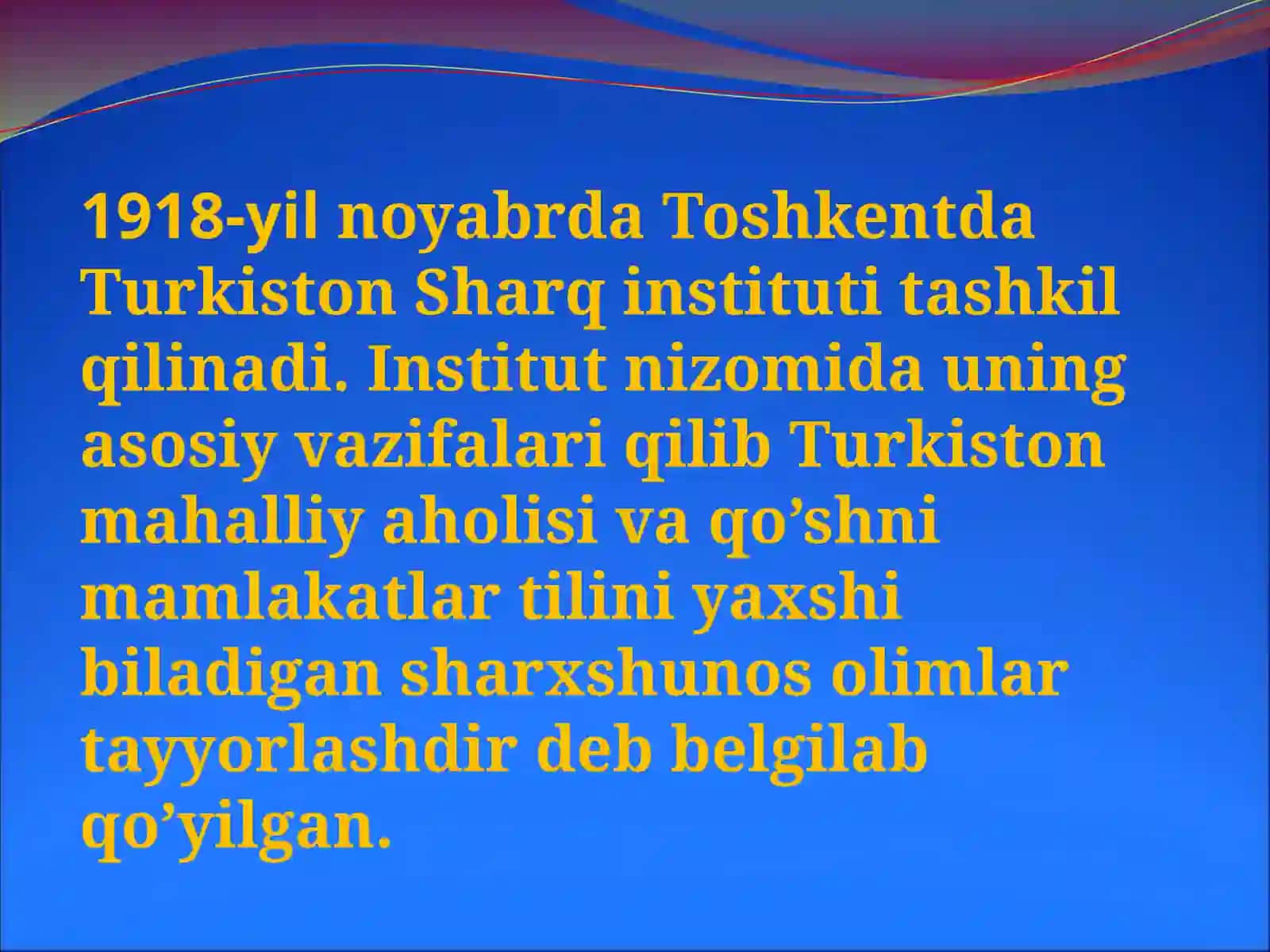 1918-yil noyabrda Toshkentda Turkiston Sharq instituti tashkil qilinadi. Institut nizomida uning asosiy vazifalari qilib Turkiston mahalliy aholisi va qo’shni mamlakatlar tilini yaxshi biladigan sharxshunos olimlar tayyorlashdir deb belgilab qo’yilgan.